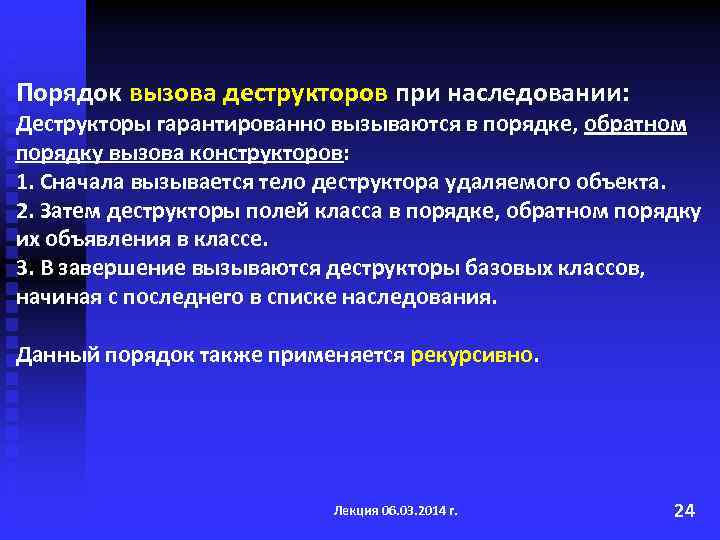 Порядок вызова деструкторов при наследовании:
Деструкторы гарантированно вызываются в порядке, обратном порядку вызова конструкторов:
1. Сначала вызывается тело деструктора удаляемого объекта.
2. Затем деструкторы полей класса в порядке, обратном порядку их объявления в классе.
3. В завершение вызываются деструкторы базовых классов, начиная с последнего в списке наследования.

Данный порядок также применяется рекурсивно.

Лекция 06.03.2014 г.

24